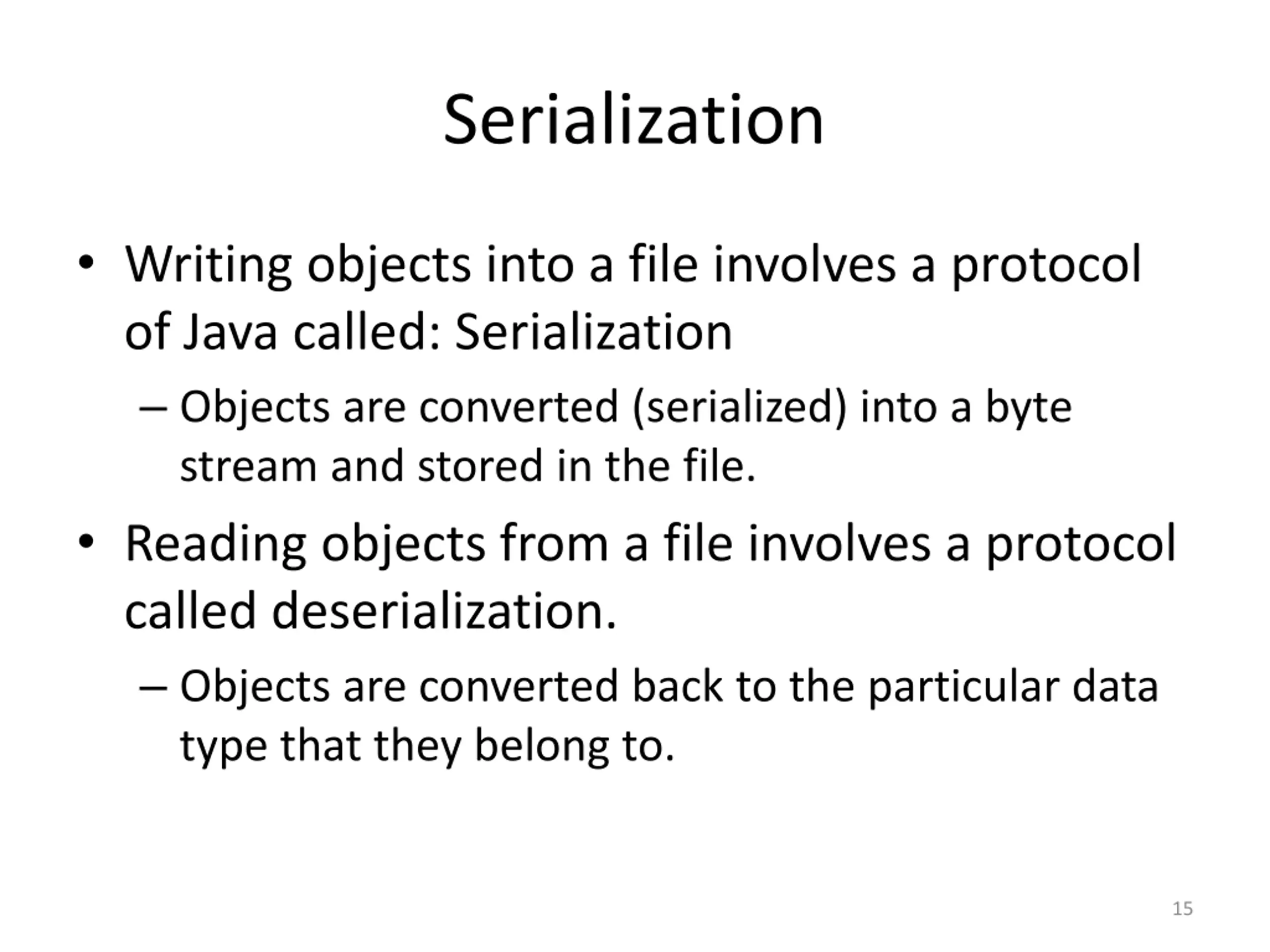 Serialization

• Writing objects into a file involves a protocol of Java called: Serialization

– Objects are converted (serialized) into a byte stream and stored in the file.

• Reading objects from a file involves a protocol called deserialization.

– Objects are converted back to the particular data type that they belong to.

15